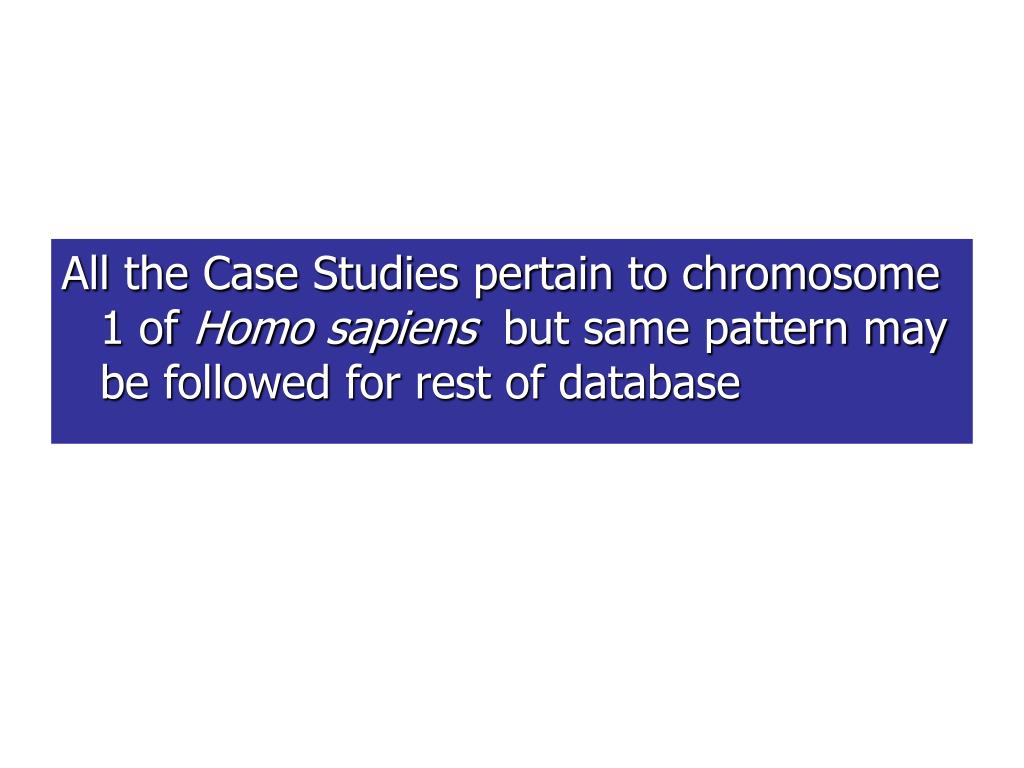 All the Case Studies pertain to chromosome 1 of Homo sapiens but same pattern may be followed for rest of database